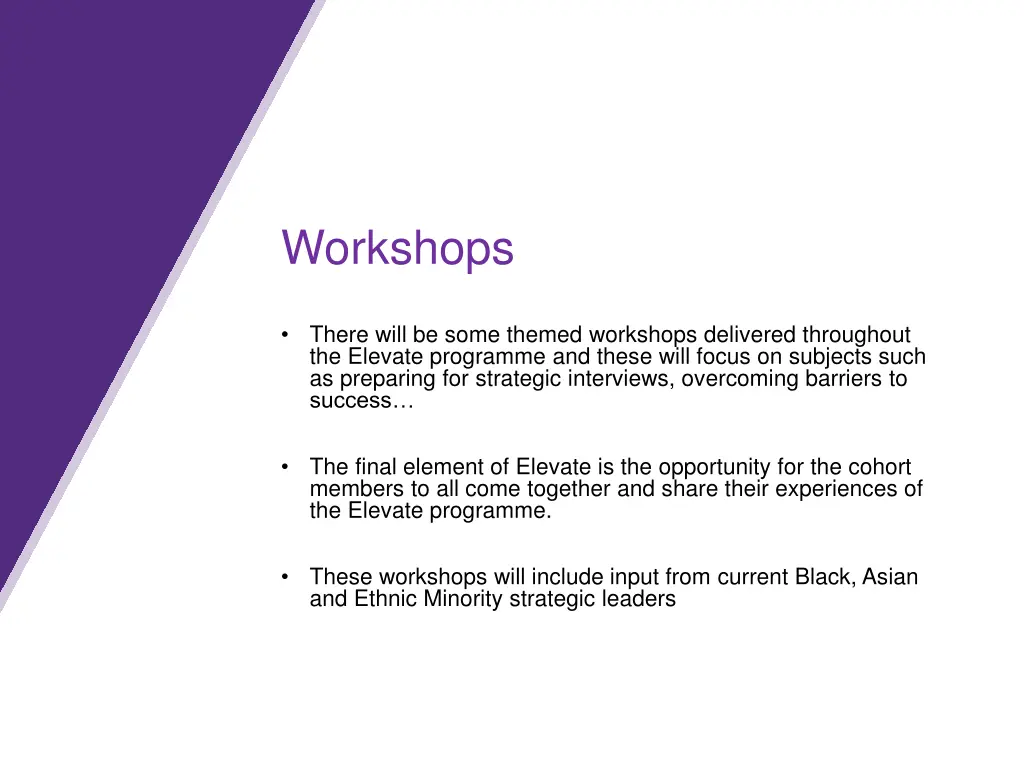 Workshops

• There will be some themed workshops delivered throughout the Elevate programme and these will focus on subjects such as preparing for strategic interviews, overcoming barriers to success…

• The final element of Elevate is the opportunity for the cohort members to all come together and share their experiences of the Elevate programme.

• These workshops will include input from current Black, Asian and Ethnic Minority strategic leaders